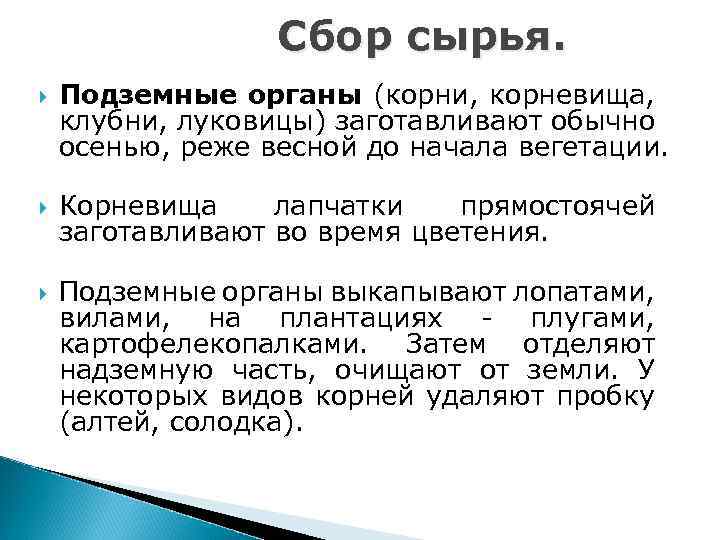 Сбор сырья.

Подземные органы (корни, корневища, клубни, луковицы) заготавливают обычно осенью, реже весной до начала вегетации.

Корневища лапчатки прямостоячей заготавливают во время цветения.

Подземные органы выкапывают лопатами, вилами, на плантациях - плугами, картофелекопалками. Затем отделяют надземную часть, очищают от земли. У некоторых видов корней удаляют пробку (алтей, солодка).